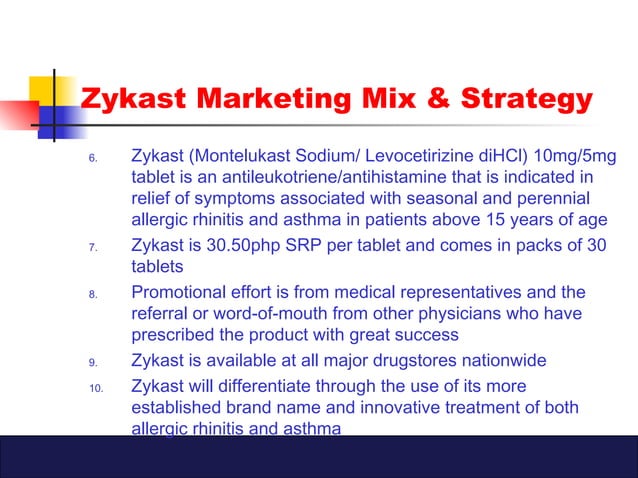 Zykast Marketing Mix & Strategy

6. Zykast (Montelukast Sodium/ Levocetirizine diHCl) 10mg/5mg tablet is an antileukotriene/antihistamine that is indicated in relief of symptoms associated with seasonal and perennial allergic rhinitis and asthma in patients above 15 years of age

7. Zykast is 30.50php SRP per tablet and comes in packs of 30 tablets

8. Promotional effort is from medical representatives and the referral or word-of-mouth from other physicians who have prescribed the product with great success

9. Zykast is available at all major drugstores nationwide

10. Zykast will differentiate through the use of its more established brand name and innovative treatment of both allergic rhinitis and asthma